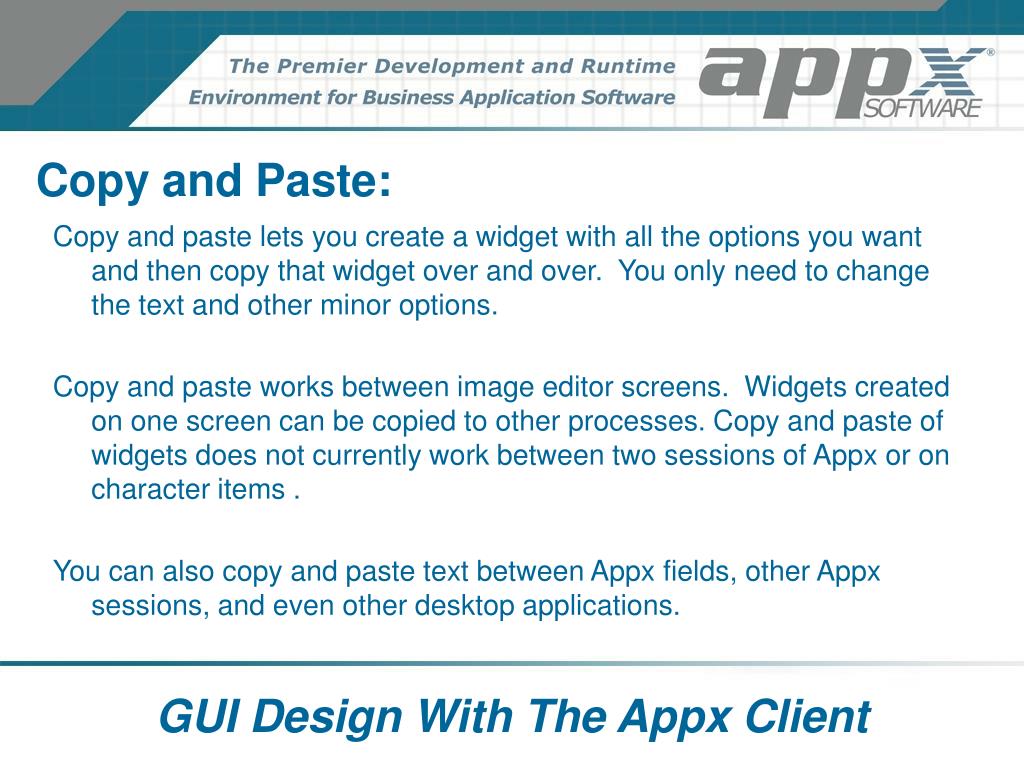 The Premier Development and Runtime Environment for Business Application Software

appx® SOFTWARE

Copy and Paste:

Copy and paste lets you create a widget with all the options you want and then copy that widget over and over. You only need to change the text and other minor options.

Copy and paste works between image editor screens. Widgets created on one screen can be copied to other processes. Copy and paste of widgets does not currently work between two sessions of Appx or on character items .

You can also copy and paste text between Appx fields, other Appx sessions, and even other desktop applications.

GUI Design With The Appx Client